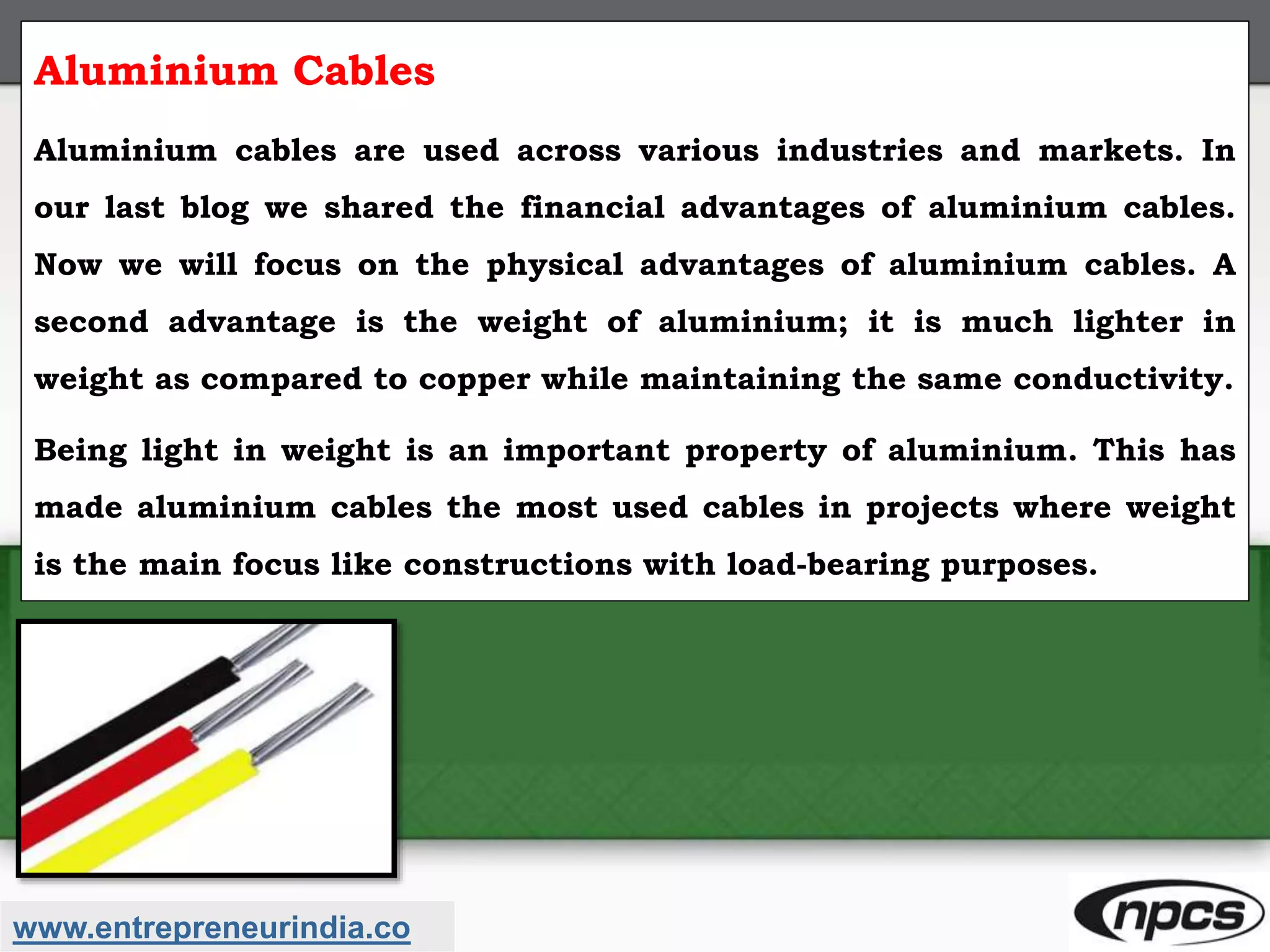 Aluminium Cables

Aluminium cables are used across various industries and markets. In our last blog we shared the financial advantages of aluminium cables. Now we will focus on the physical advantages of aluminium cables. A second advantage is the weight of aluminium; it is much lighter in weight as compared to copper while maintaining the same conductivity.

Being light in weight is an important property of aluminium. This has made aluminium cables the most used cables in projects where weight is the main focus like constructions with load-bearing purposes.

www.entrepreneurindia.co

npcs